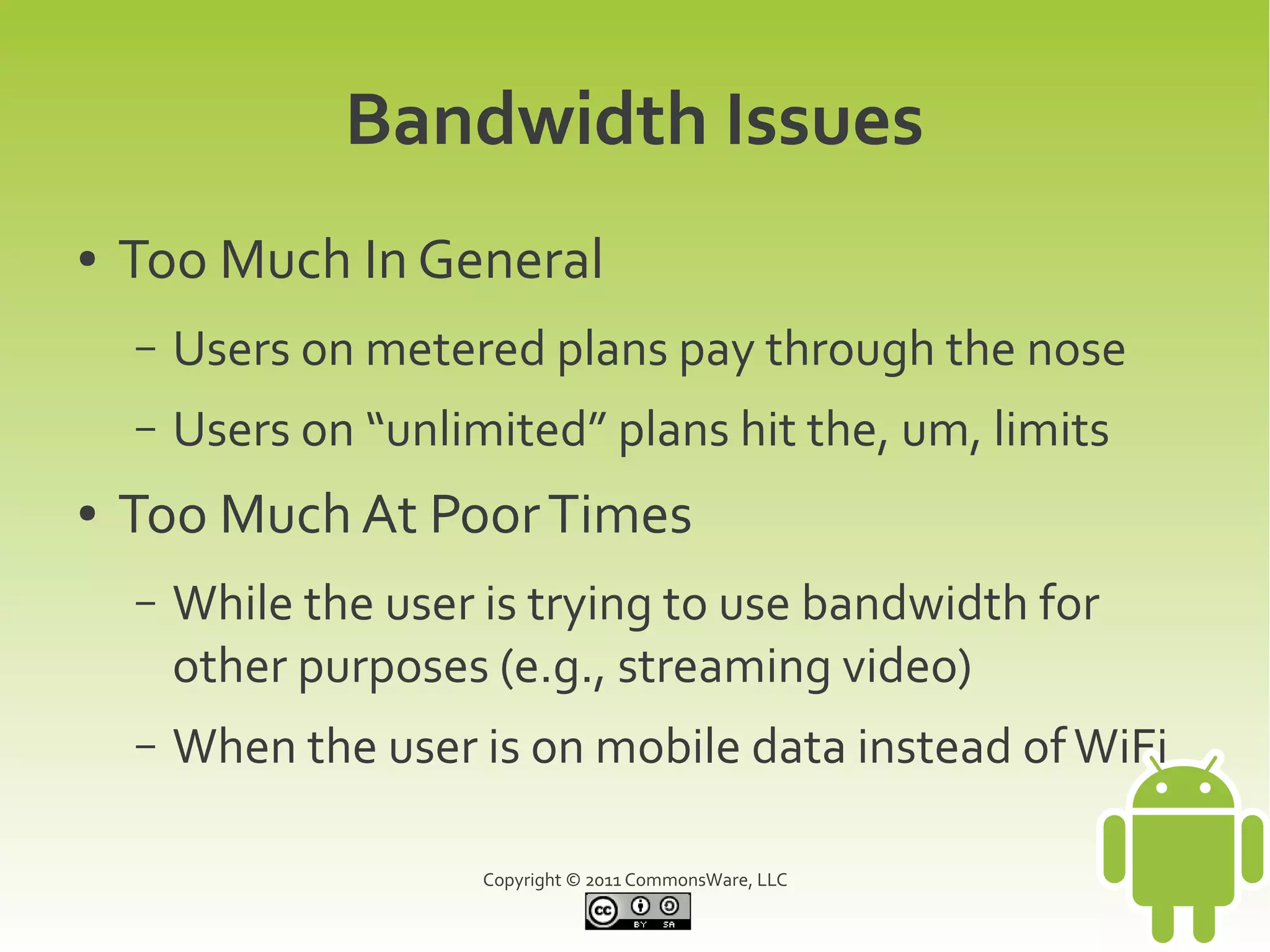 Bandwidth Issues

• Too Much In General

– Users on metered plans pay through the nose

– Users on “unlimited” plans hit the, um, limits

• Too Much At Poor Times

– While the user is trying to use bandwidth for other purposes (e.g., streaming video)

– When the user is on mobile data instead of WiFi

Copyright © 2011 CommonsWare, LLC

cc BY SA